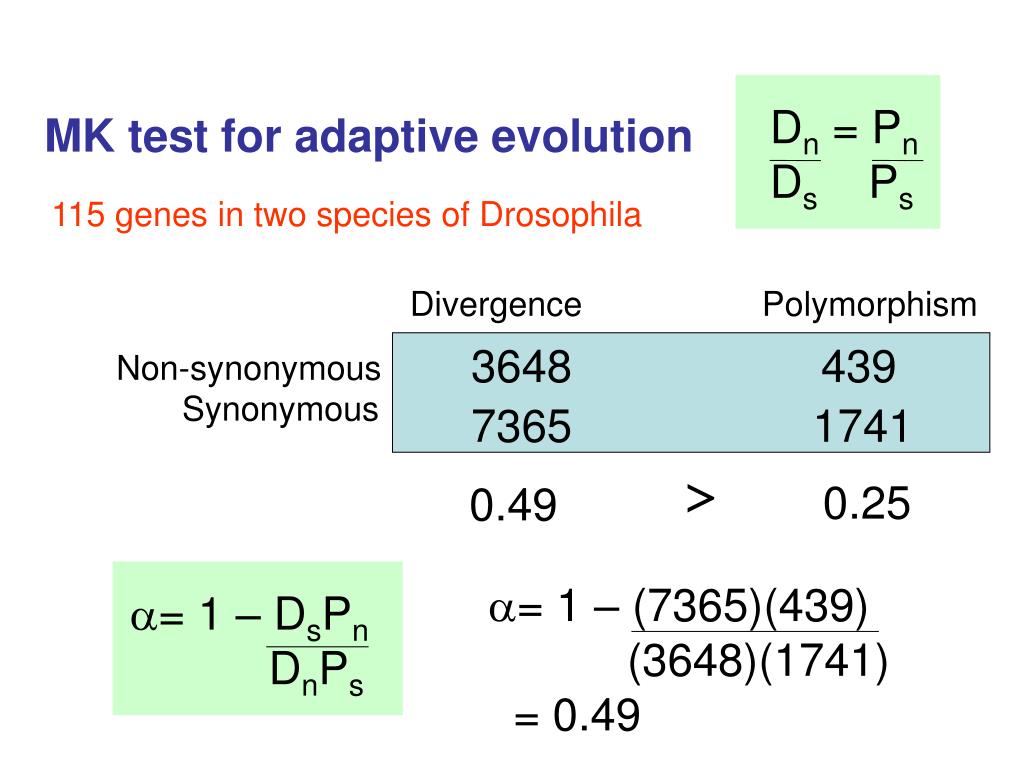 MK test for adaptive evolution

$\frac{D_n}{D_s} = \frac{P_n}{P_s}$

115 genes in two species of Drosophila

| | Divergence | Polymorphism |
|---|---|---|
| Non-synonymous | 3648 | 439 |
| Synonymous | 7365 | 1741 |

0.49 > 0.25

$\alpha = 1 - \frac{D_s P_n}{D_n P_s}$

$\alpha = 1 - \frac{(7365)(439)}{(3648)(1741)}$

$= 0.49$